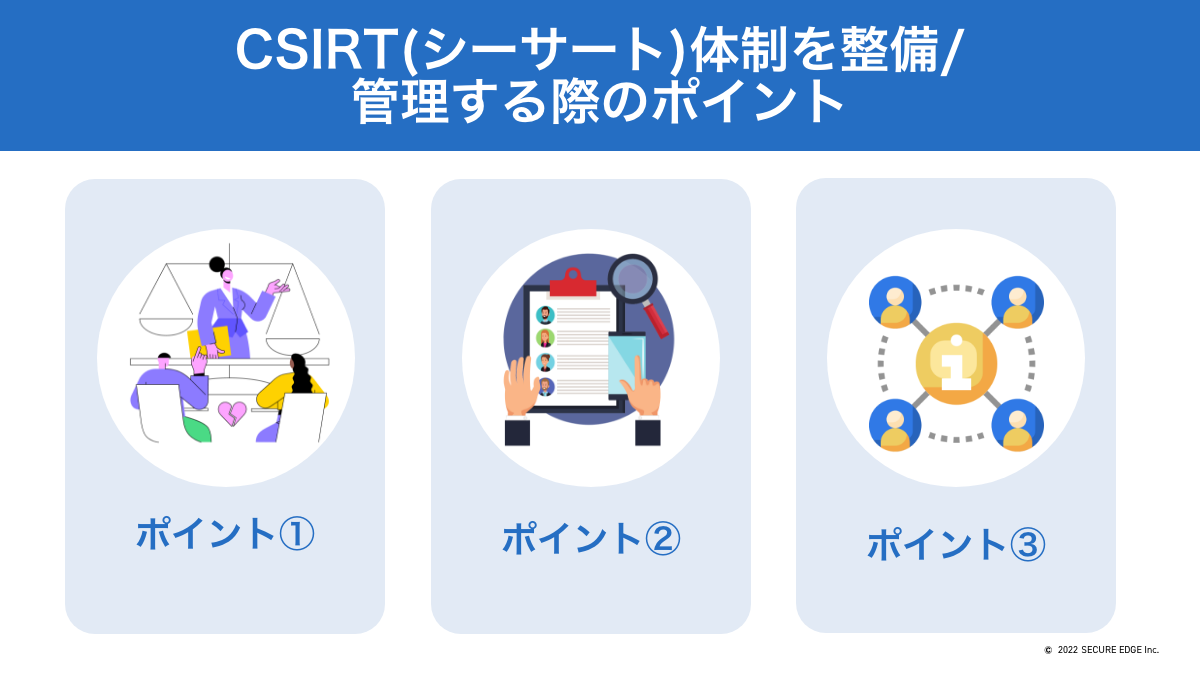 CSIRT(シーサート)体制を整備/管理する際のポイント

ポイント①

ポイント②

ポイント③

© 2022 SECURE EDGE Inc.